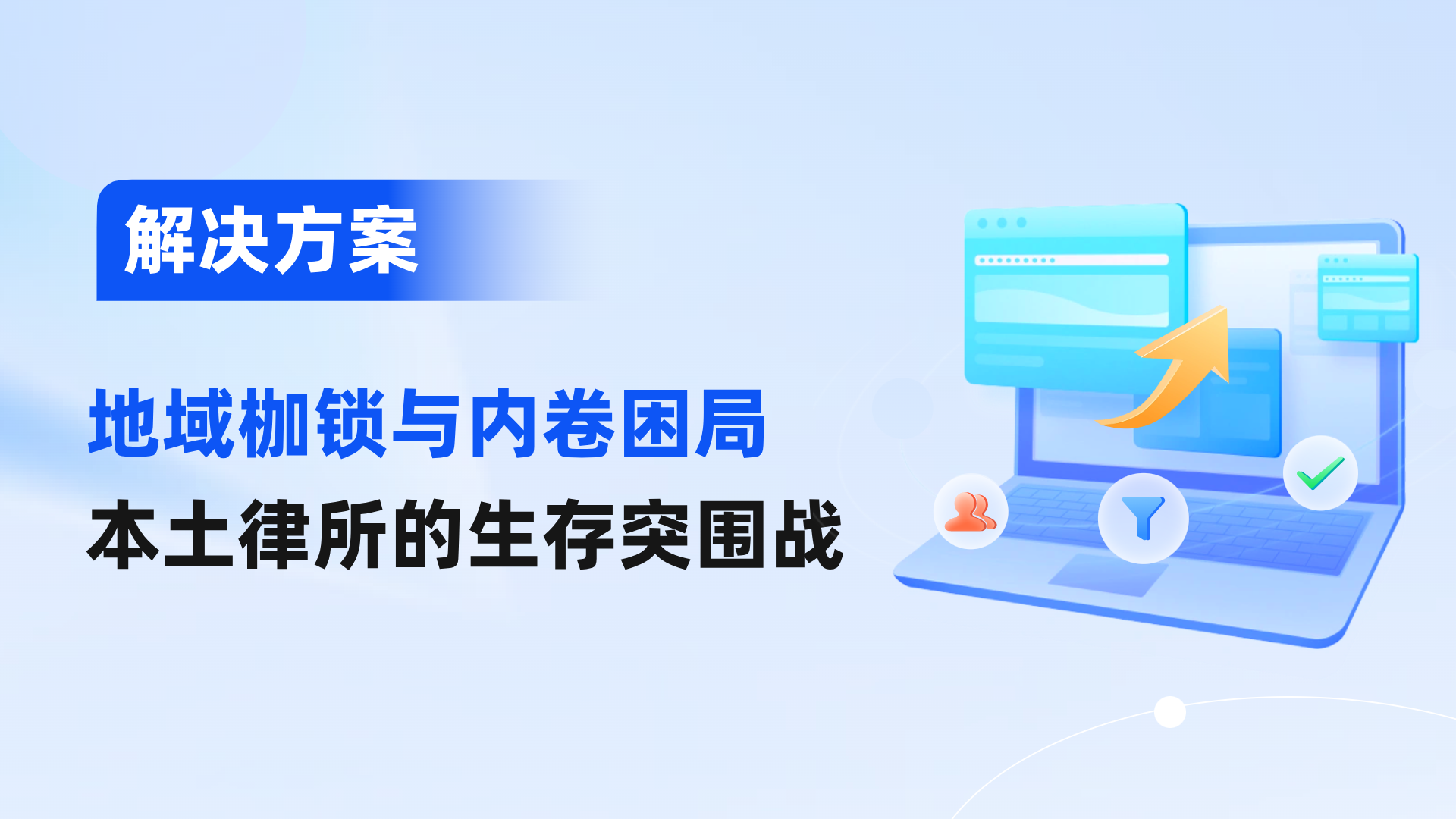 解决方案

地域枷锁与内卷困局

本土律所的生存突围战